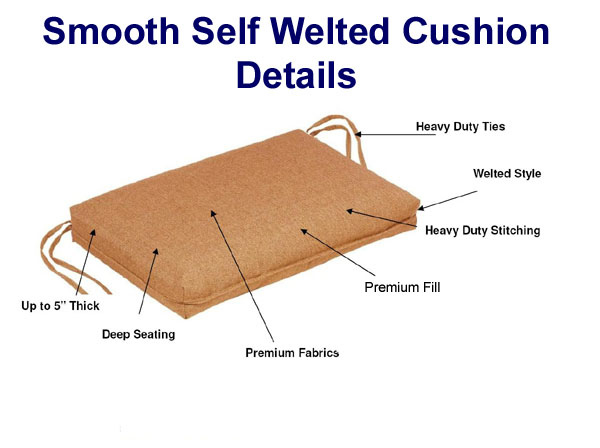 Smooth Self Welted Cushion Details

Heavy Duty Ties

Welted Style

Heavy Duty Stitching

Premium Fill

Up to 5" Thick

Deep Seating

Premium Fabrics